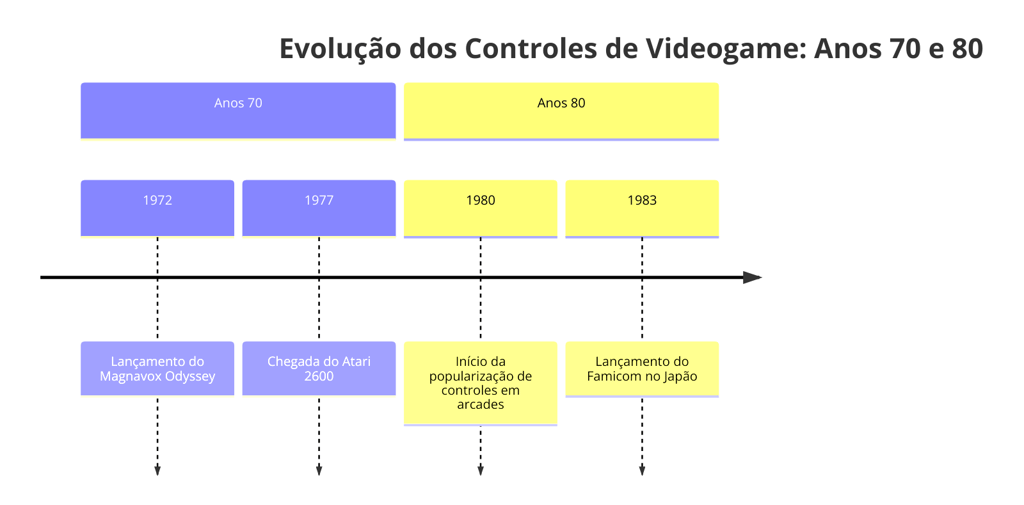 Evolução dos Controles de Videogame: Anos 70 e 80

Anos 70

Anos 80

1972

1977

1980

1983

Lançamento do Magnavox Odyssey

Chegada do Atari 2600

Início da popularização de controles em arcades

Lançamento do Famicom no Japão